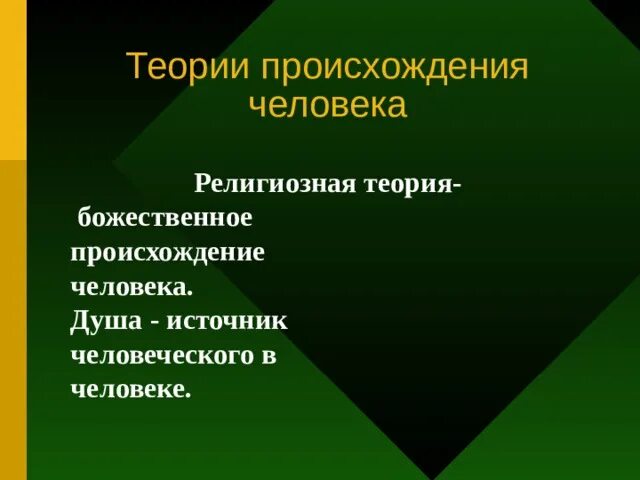 Теории происхождения человека

Религиозная теория- божественное происхождение человека. Душа - источник человеческого в человеке.